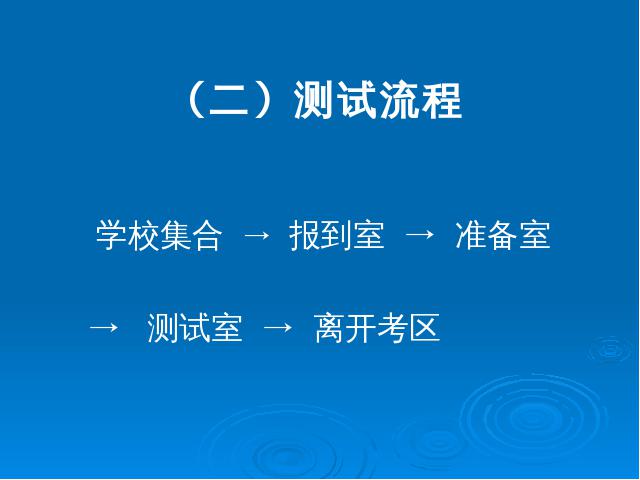 （二）测试流程

学校集合 → 报到室 → 准备室 → 测试室 → 离开考区